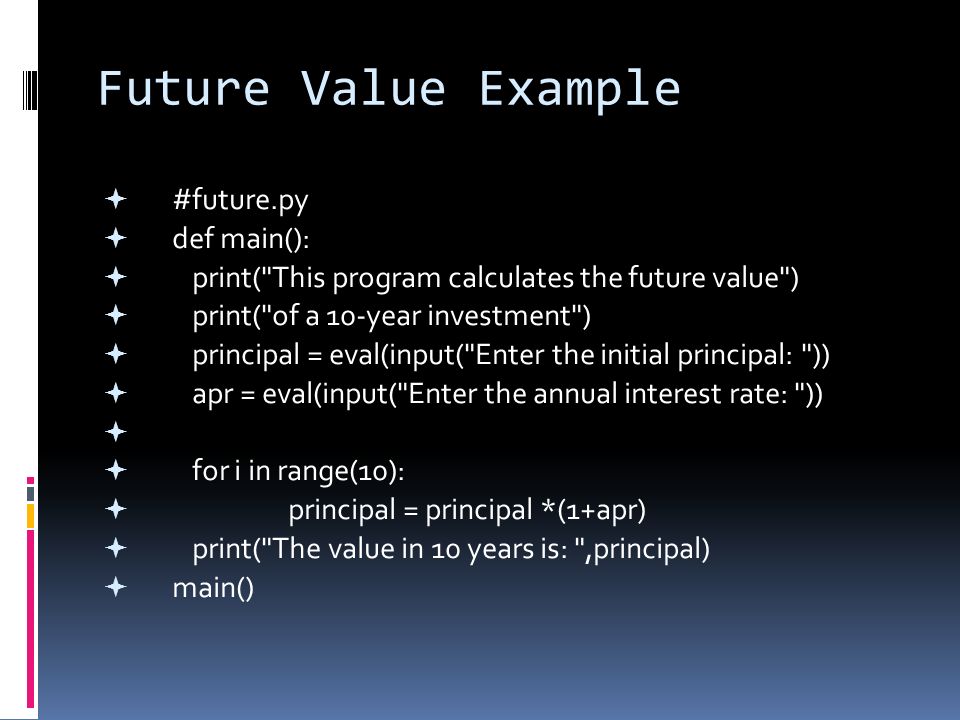 Future Value Example

#future.py
def main():
print("This program calculates the future value")
print("of a 10-year investment")
principal = eval(input("Enter the initial principal: "))
apr = eval(input("Enter the annual interest rate: "))

for i in range(10):
principal = principal *(1+apr)
print("The value in 10 years is: ",principal)
main()